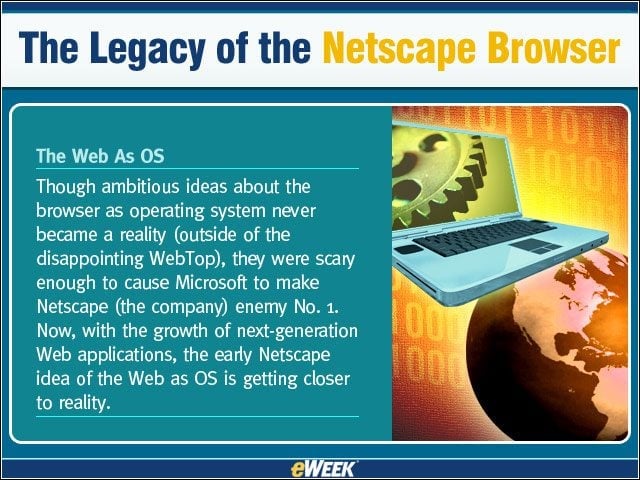 The Legacy of the Netscape Browser

The Web As OS

Though ambitious ideas about the browser as operating system never became a reality (outside of the disappointing WebTop), they were scary enough to cause Microsoft to make Netscape (the company) enemy No. 1. Now, with the growth of next-generation Web applications, the early Netscape idea of the Web as OS is getting closer to reality.

eWEEK